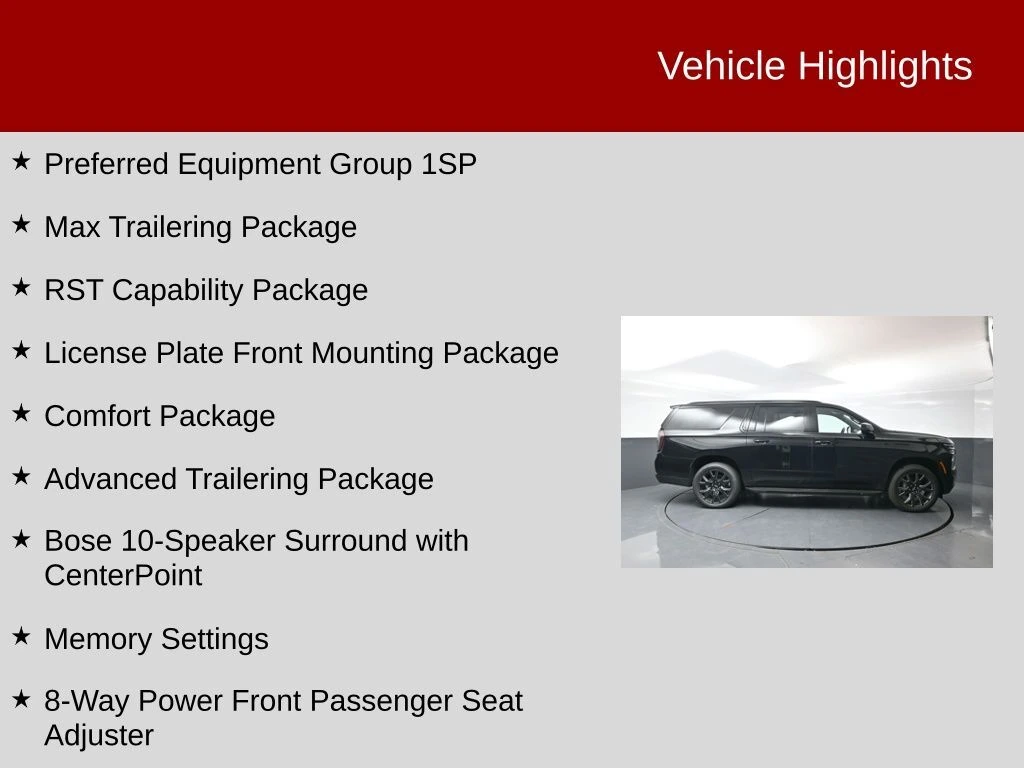 Vehicle Highlights

★ Preferred Equipment Group 1SP

★ Max Trailering Package

★ RST Capability Package

★ License Plate Front Mounting Package

★ Comfort Package

★ Advanced Trailering Package

★ Bose 10-Speaker Surround with CenterPoint

★ Memory Settings

★ 8-Way Power Front Passenger Seat Adjuster